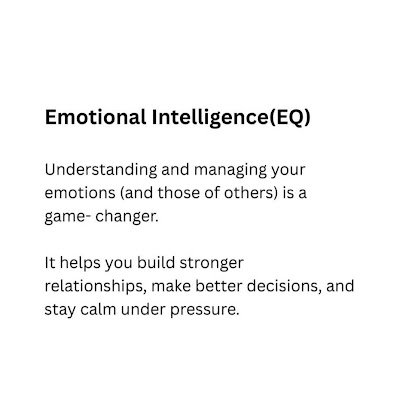 Emotional Intelligence(EQ)

Understanding and managing your emotions (and those of others) is a game- changer.

It helps you build stronger relationships, make better decisions, and stay calm under pressure.